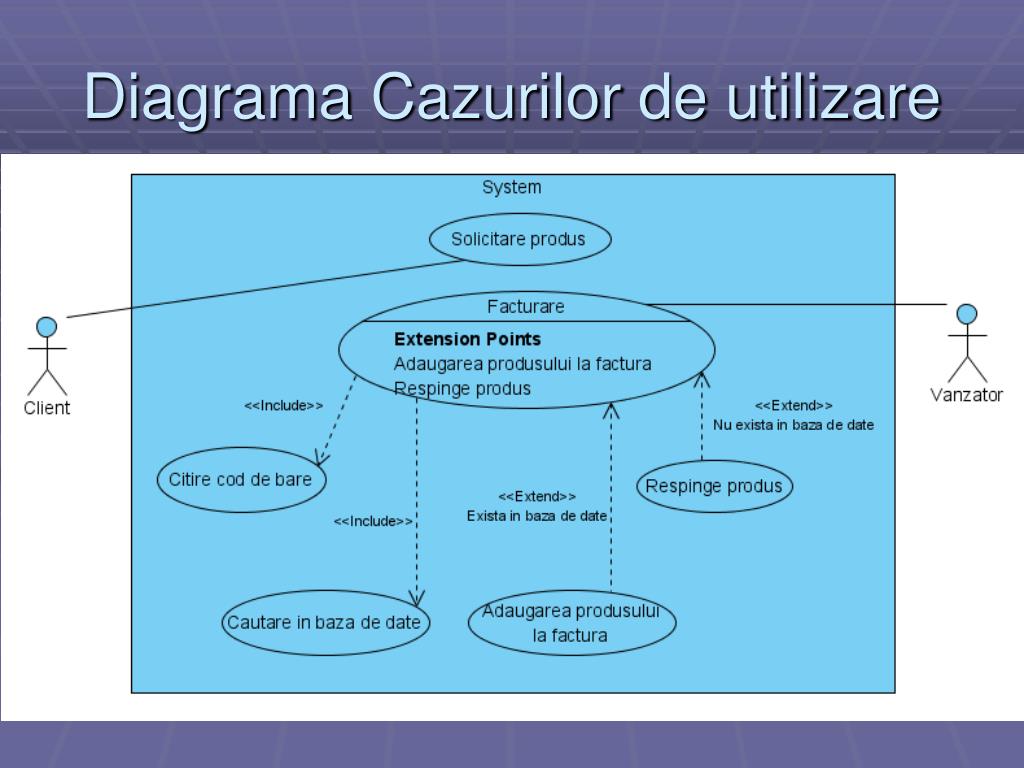 Diagrama Cazurilor de utilizare

System

Solicitare produs

Facturare

Extension Points
Adaugarea produsului la factura
Respinge produs

Client

Vanzator

<<Include>>

<<Extend>>
Nu exista in baza de date

Citire cod de bare

Respinge produs

<<Extend>>
Exista in baza de date

<<Include>>

Cautare in baza de date

Adaugarea produsului la factura